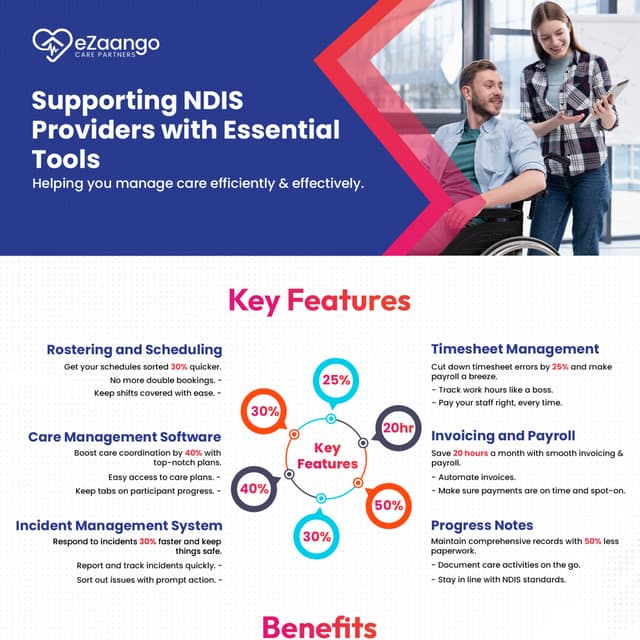 eZaango
CARE PARTNERS

Supporting NDIS Providers with Essential Tools

Helping you manage care efficiently & effectively.

Key Features

Rostering and Scheduling

Get your schedules sorted 30% quicker.

No more double bookings. -

Keep shifts covered with ease. -

Care Management Software

Boost care coordination by 40% with top-notch plans.

Easy access to care plans. -

Keep tabs on participant progress. -

Incident Management System

Respond to incidents 30% faster and keep things safe.

Report and track incidents quickly. -

Sort out issues with prompt action. -

25%

30%

20hr

Key Features

40%

50%

30%

Timesheet Management

Cut down timesheet errors by 25% and make payroll a breeze.

- Track work hours like a boss.

- Pay your staff right, every time.

Invoicing and Payroll

Save 20 hours a month with smooth invoicing & payroll.

- Automate invoices.

- Make sure payments are on time and spot-on.

Progress Notes

Maintain comprehensive records with 50% less paperwork.

- Document care activities on the go.

- Stay in line with NDIS standards.

Benefits